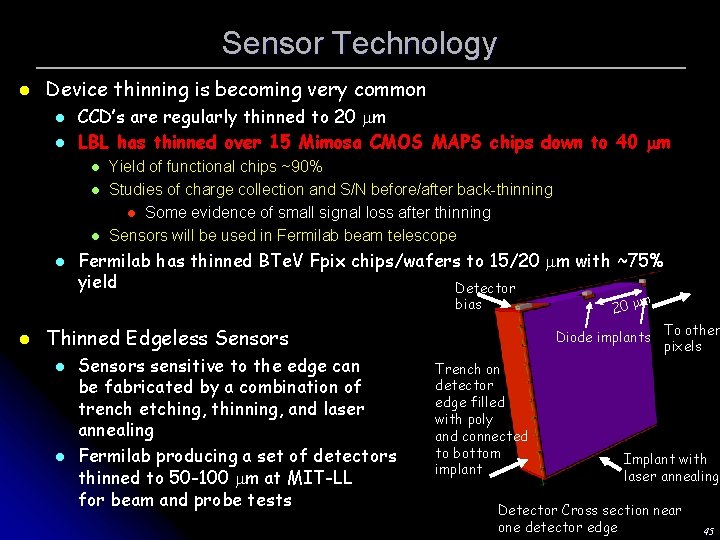 Sensor Technology

- Device thinning is becoming very common
  - CCD's are regularly thinned to 20 $\mu$m
  - LBL has thinned over 15 Mimosa CMOS MAPS chips down to 40 $\mu$m
    - Yield of functional chips ~90%
    - Studies of charge collection and S/N before/after back-thinning
      - Some evidence of small signal loss after thinning
    - Sensors will be used in Fermilab beam telescope
  - Fermilab has thinned BTeV Fpix chips/wafers to 15/20 $\mu$m with ~75% yield

- Thinned Edgeless Sensors
  - Sensors sensitive to the edge can be fabricated by a combination of trench etching, thinning, and laser annealing
  - Fermilab producing a set of detectors thinned to 50-100 $\mu$m at MIT-LL for beam and probe tests

Detector bias

20 $\mu$m

Diode implants

To other pixels

Trench on detector edge filled with poly and connected to bottom implant

Implant with laser annealing

Detector Cross section near one detector edge

45